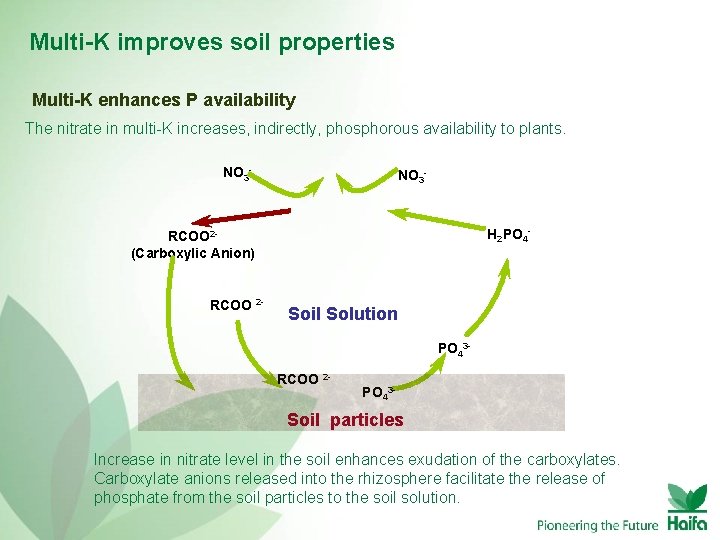 Multi-K improves soil properties

Multi-K enhances P availability

The nitrate in multi-K increases, indirectly, phosphorous availability to plants.

$NO_3^-$

$NO_3^-$

$RCOO^{2-}$
(Carboxylic Anion)

$H_2PO_4^-$

$RCOO^{2-}$

Soil Solution

$PO_4^{3-}$

$RCOO^{2-}$

$PO_4^{3-}$

Soil particles

Increase in nitrate level in the soil enhances exudation of the carboxylates. Carboxylate anions released into the rhizosphere facilitate the release of phosphate from the soil particles to the soil solution.

Pioneering the Future Haifa